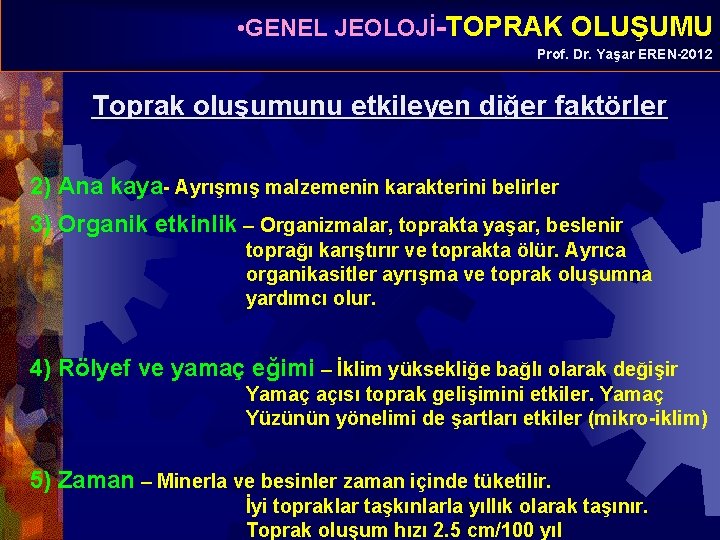 •GENEL JEOLOJİ-TOPRAK OLUŞUMU
Prof. Dr. Yaşar EREN-2012

Toprak oluşumunu etkileyen diğer faktörler

2) Ana kaya- Ayrışmış malzemenin karakterini belirler
3) Organik etkinlik – Organizmalar, toprakta yaşar, beslenir toprağı karıştırır ve toprakta ölür. Ayrıca organikasitler ayrışma ve toprak oluşumna yardımcı olur.

4) Rölyef ve yamaç eğimi – İklim yüksekliğe bağlı olarak değişir Yamaç açısı toprak gelişimini etkiler. Yamaç Yüzünün yönelimi de şartları etkiler (mikro-iklim)

5) Zaman – Minerla ve besinler zaman içinde tüketilir. İyi topraklar taşkınlarla yıllık olarak taşınır. Toprak oluşum hızı 2.5 cm/100 yıl